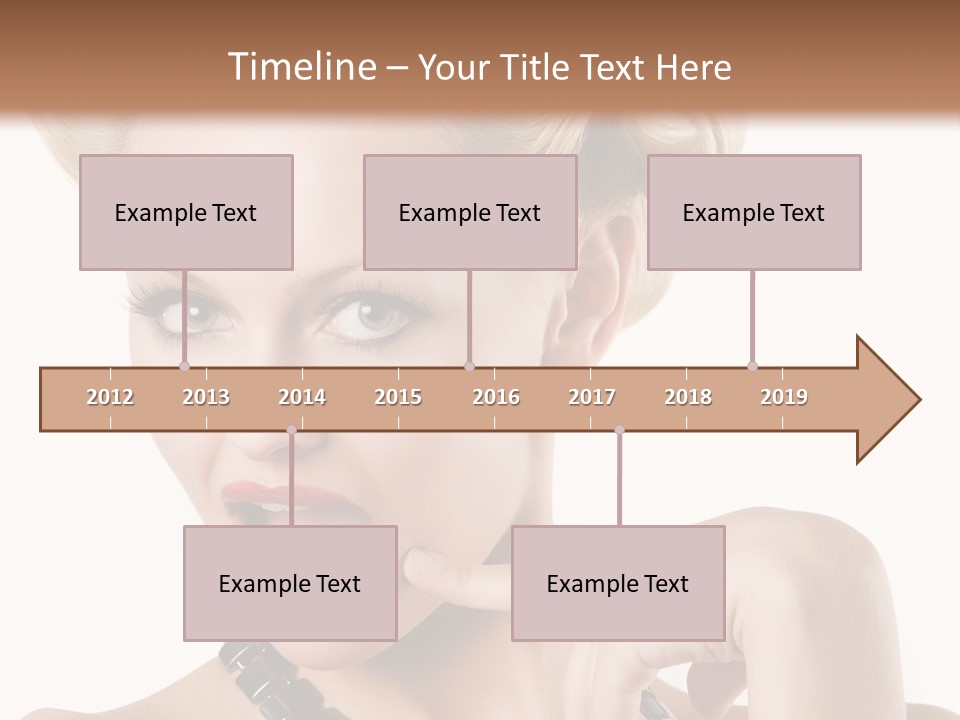 Timeline – Your Title Text Here

Example Text

Example Text

Example Text

2012 2013 2014 2015 2016 2017 2018 2019

Example Text

Example Text